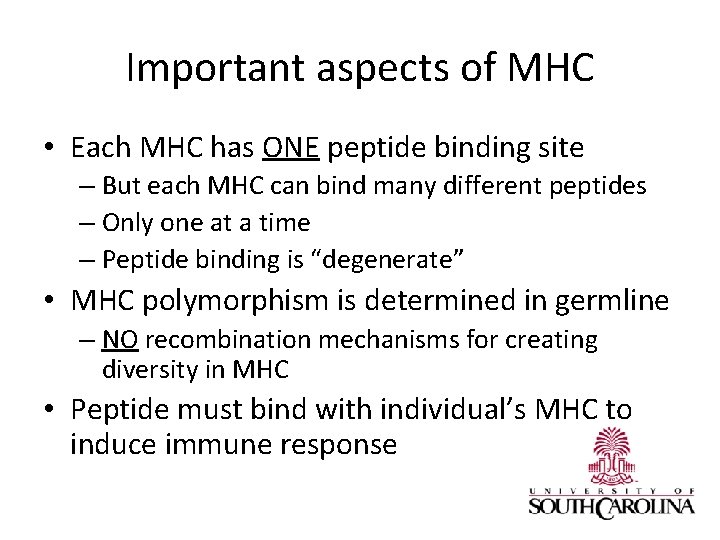 Important aspects of MHC

• Each MHC has ONE peptide binding site
– But each MHC can bind many different peptides
– Only one at a time
– Peptide binding is "degenerate"

• MHC polymorphism is determined in germline
– NO recombination mechanisms for creating diversity in MHC

• Peptide must bind with individual's MHC to induce immune response

UNIVERSITY OF
SOUTH CAROLINA